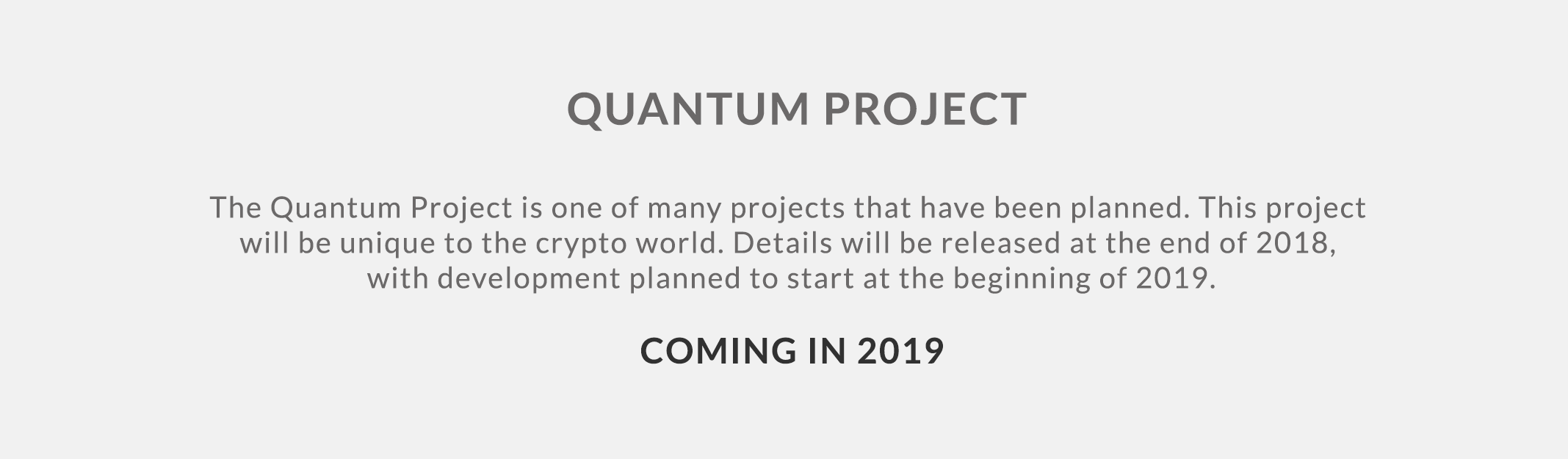 QUANTUM PROJECT

The Quantum Project is one of many projects that have been planned. This project will be unique to the crypto world. Details will be released at the end of 2018, with development planned to start at the beginning of 2019.

COMING IN 2019